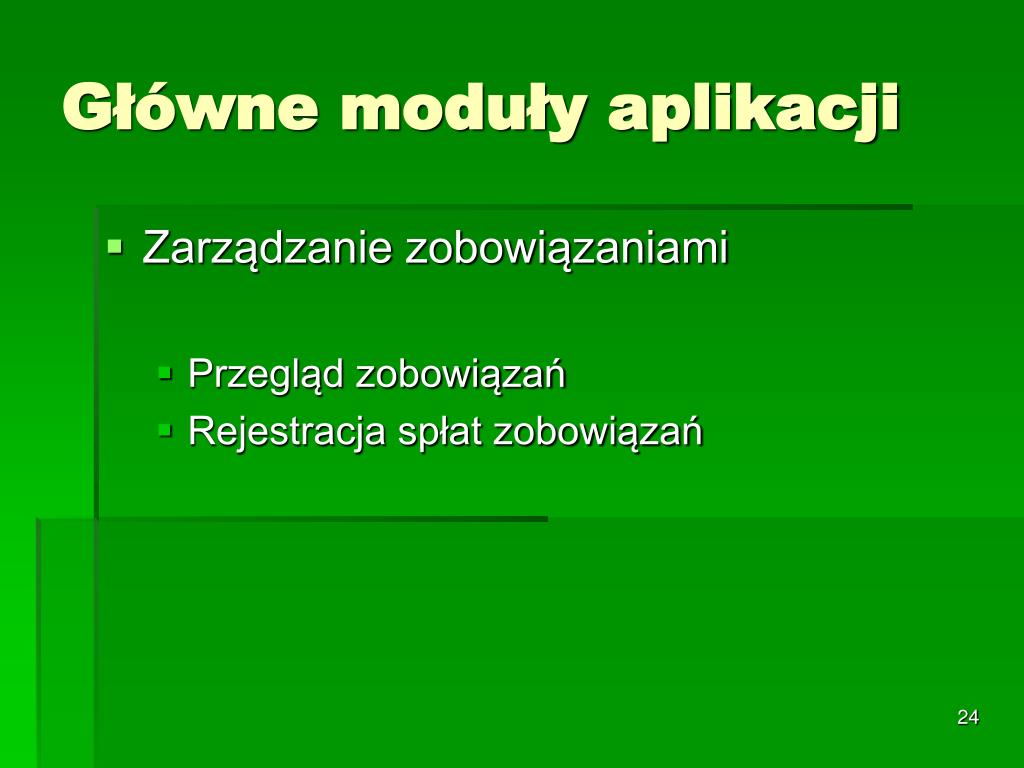 Główne moduły aplikacji

Zarządzanie zobowiązaniami

Przegląd zobowiązań
Rejestracja spłat zobowiązań

24